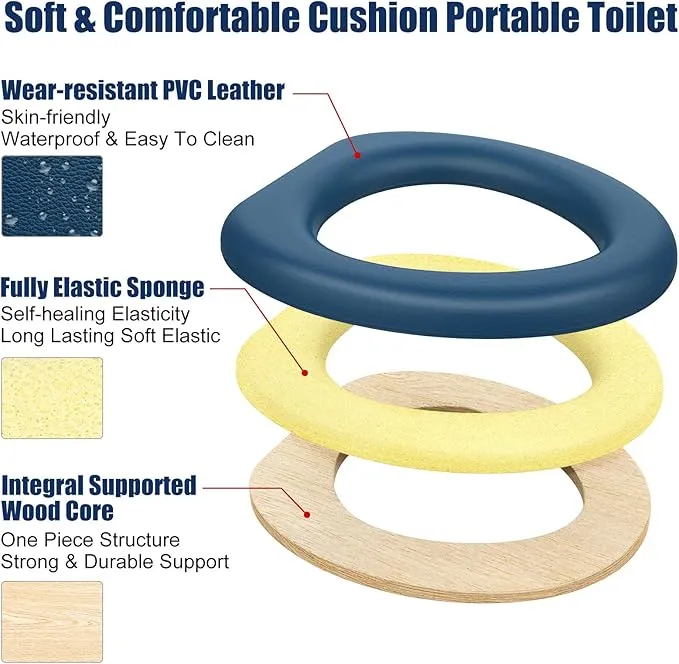 Soft & Comfortable Cushion Portable Toilet

Wear-resistant PVC Leather
Skin-friendly
Waterproof & Easy To Clean

Fully Elastic Sponge
Self-healing Elasticity
Long Lasting Soft Elastic

Integral Supported Wood Core
One Piece Structure
Strong & Durable Support